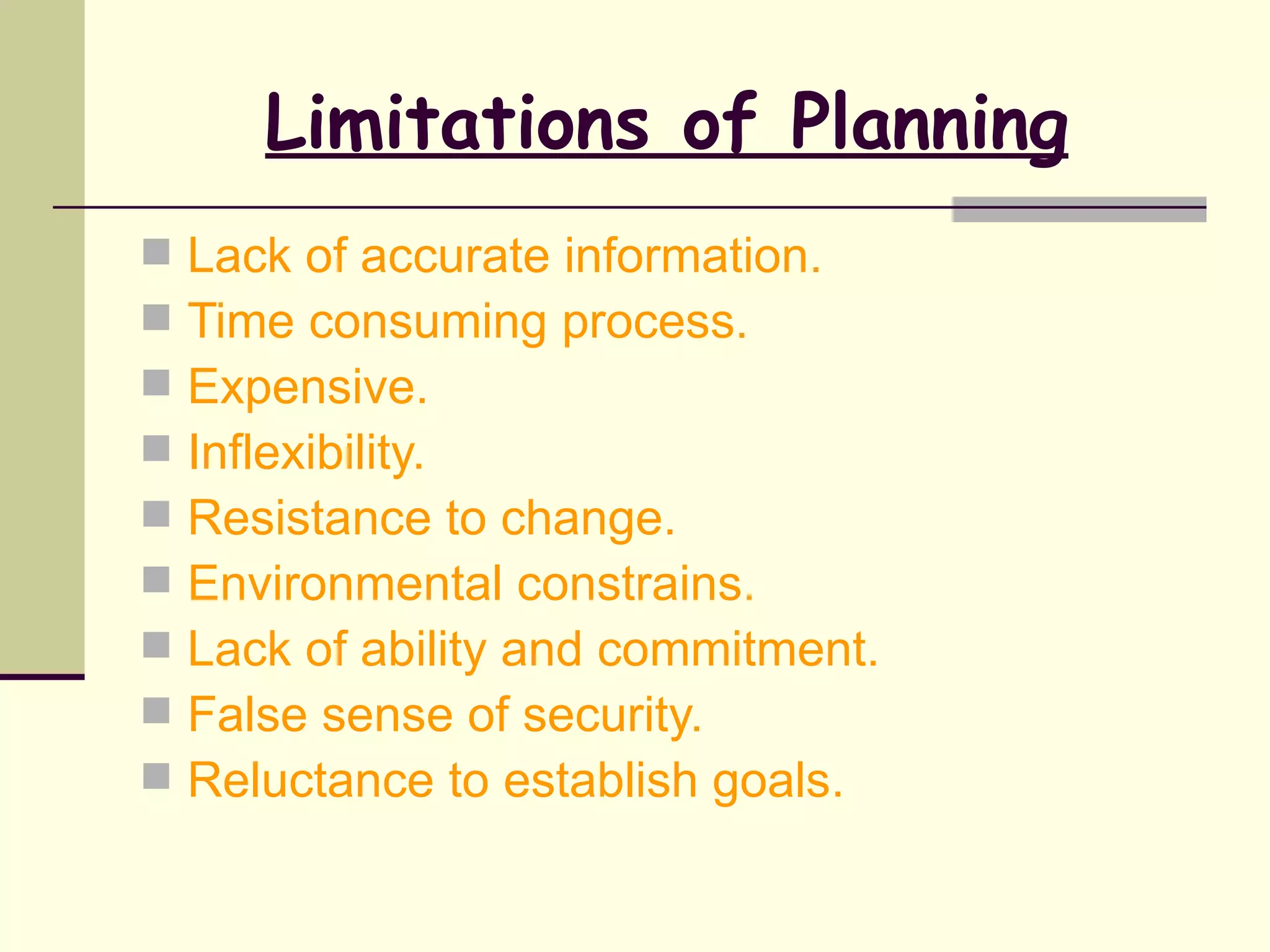 Limitations of Planning

- Lack of accurate information.
- Time consuming process.
- Expensive.
- Inflexibility.
- Resistance to change.
- Environmental constrains.
- Lack of ability and commitment.
- False sense of security.
- Reluctance to establish goals.